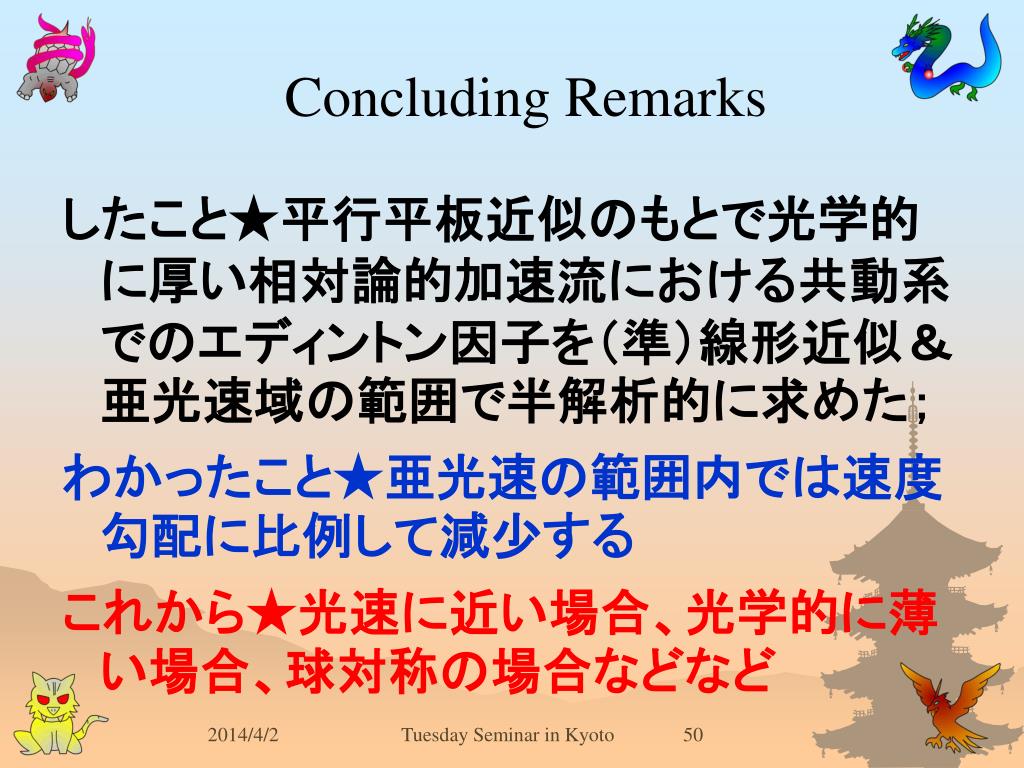 Concluding Remarks

したこと★平行平板近似のもとで光学的に厚い相対論的加速流における共動系でのエディントン因子を(準)線形近似＆亜光速域の範囲で半解析的に求めた;

わかったこと★亜光速の範囲内では速度勾配に比例して減少する

これから★光速に近い場合、光学的に薄い場合、球対称の場合などなど

2014/4/2

Tuesday Seminar in Kyoto

50